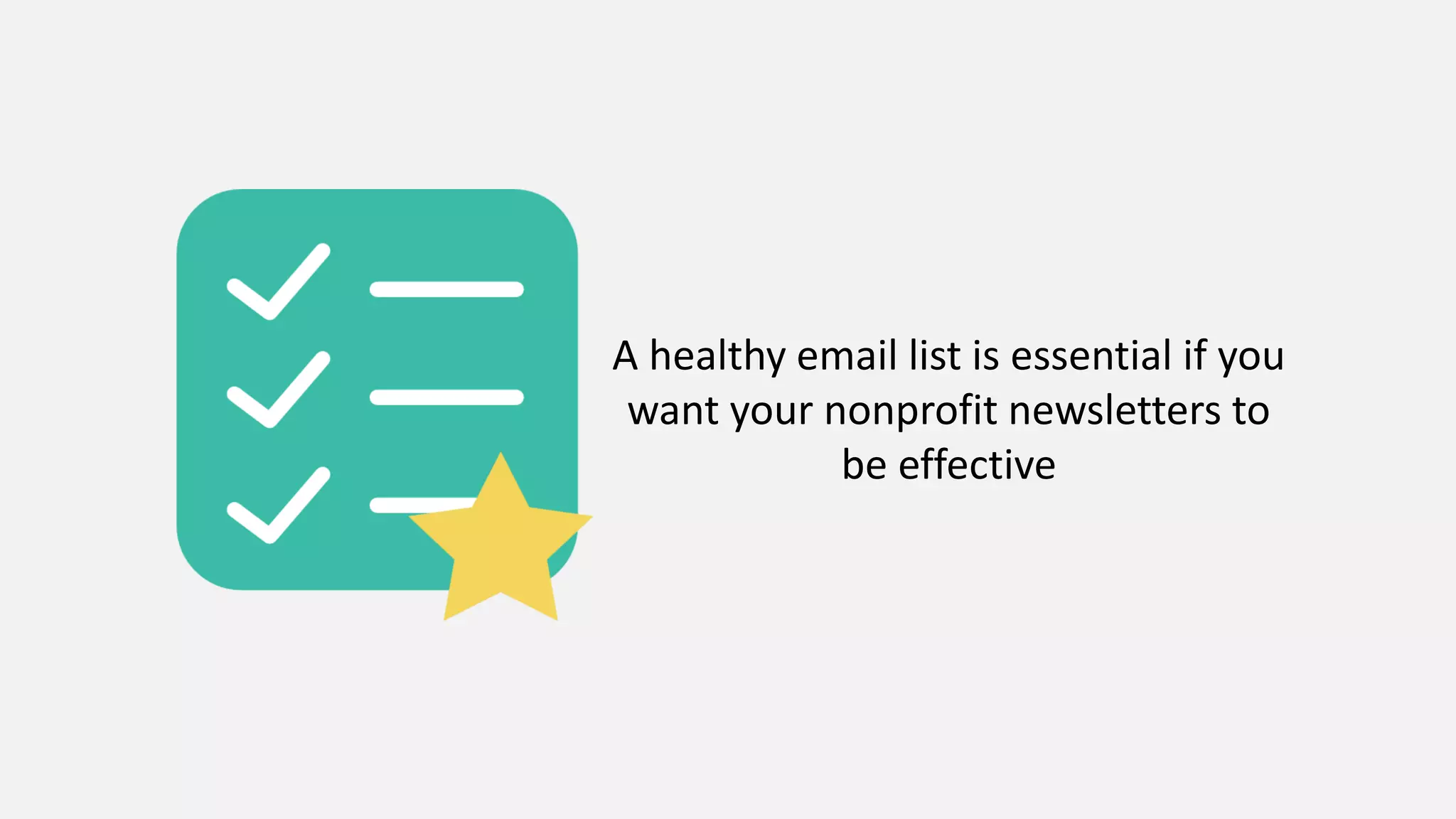 A healthy email list is essential if you want your nonprofit newsletters to be effective